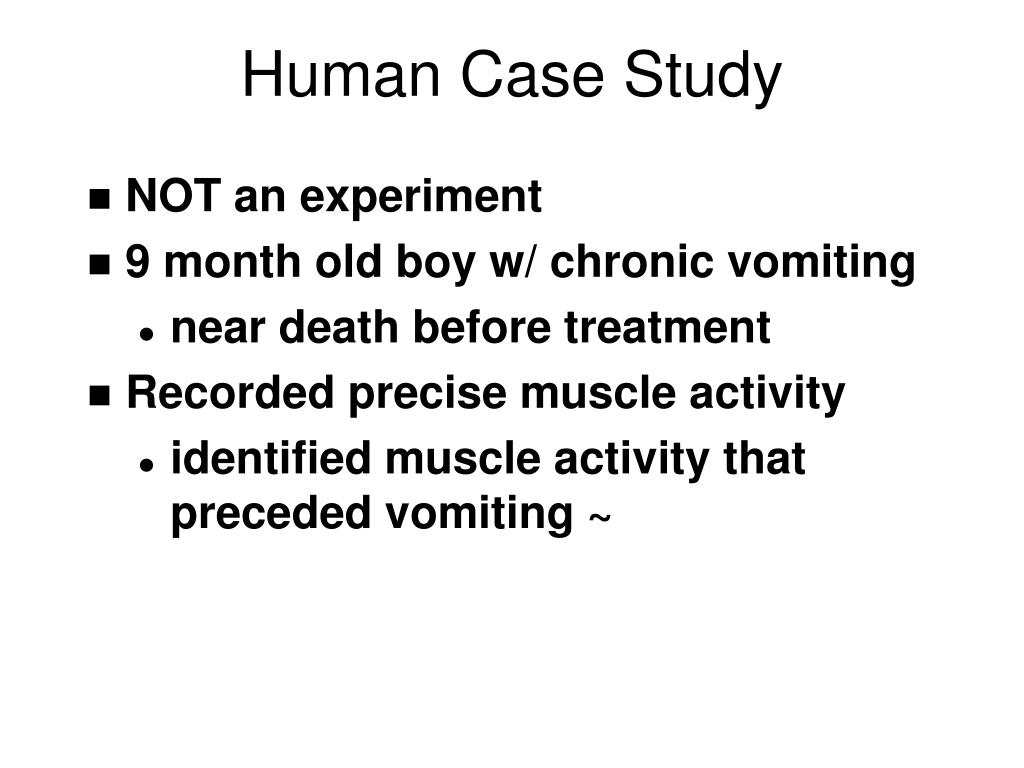 Human Case Study

- NOT an experiment
- 9 month old boy w/ chronic vomiting
  - near death before treatment
- Recorded precise muscle activity
  - identified muscle activity that preceded vomiting ~